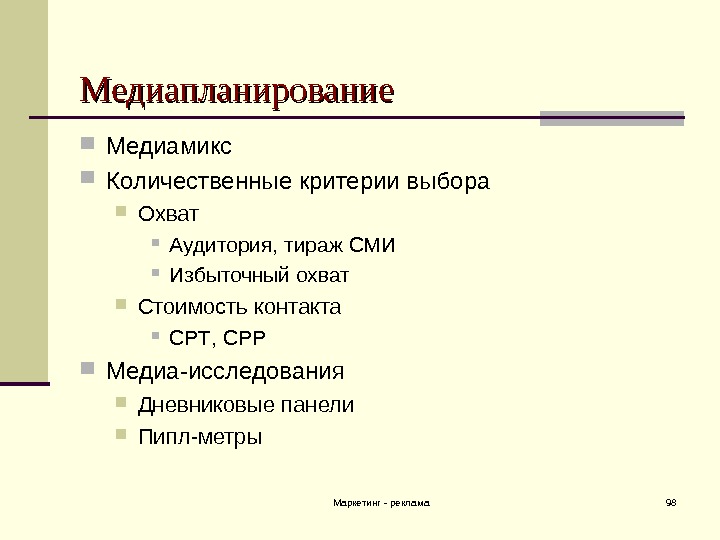 Медиапланирование

- Медиамикс
- Количественные критерии выбора
  - Охват
    - Аудитория, тираж СМИ
    - Избыточный охват
  - Стоимость контакта
    - CPT, CPP
- Медиа-исследования
  - Дневниковые панели
  - Пипл-метры

Маркетинг - реклама

98